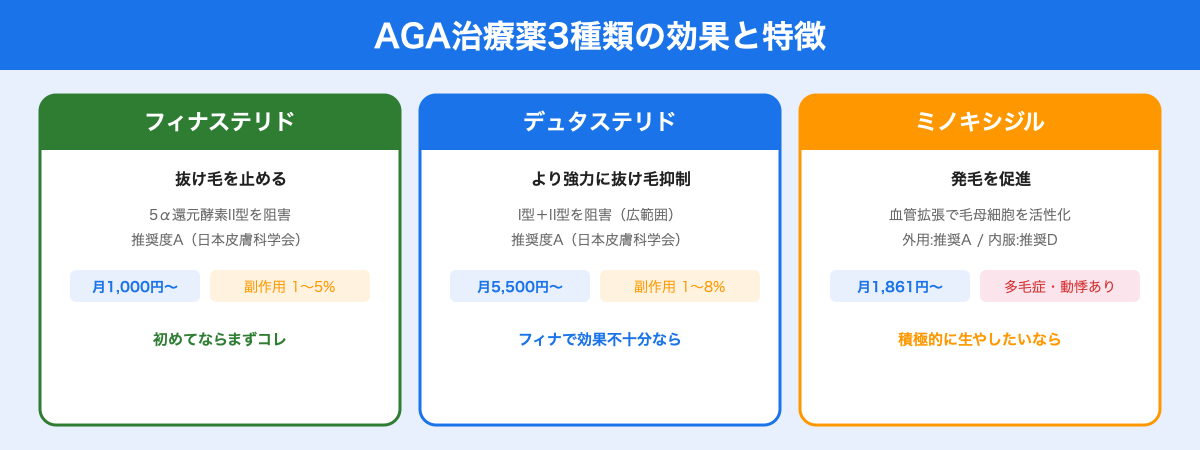 AGA治療薬3種類の効果と特徴

フィナステリド

抜け毛を止める

5α還元酵素II型を阻害
推奨度A（日本皮膚科学会）

月1,000円〜

副作用 1〜5%

初めてならまずコレ

デュタステリド

より強力に抜け毛抑制

I型＋II型を阻害（広範囲）
推奨度A（日本皮膚科学会）

月5,500円〜

副作用 1〜8%

フィナで効果不十分なら

ミノキシジル

発毛を促進

血管拡張で毛母細胞を活性化
外用:推奨A / 内服:推奨D

月1,861円〜

多毛症・動悸あり

積極的に生やしたいなら